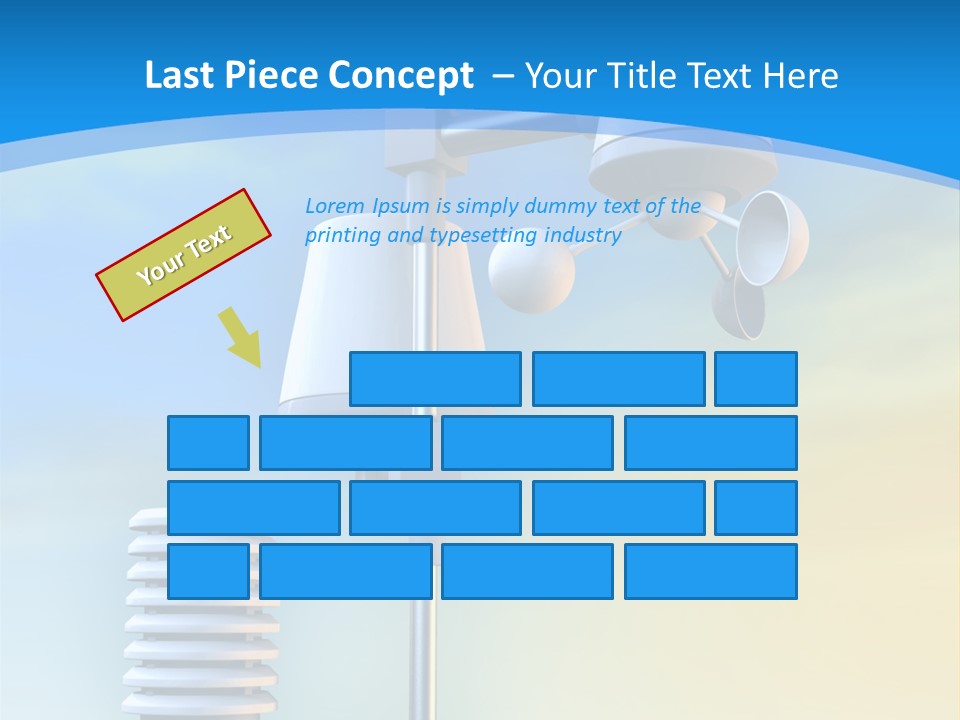 Last Piece Concept – Your Title Text Here

Your Text

Lorem Ipsum is simply dummy text of the printing and typesetting industry